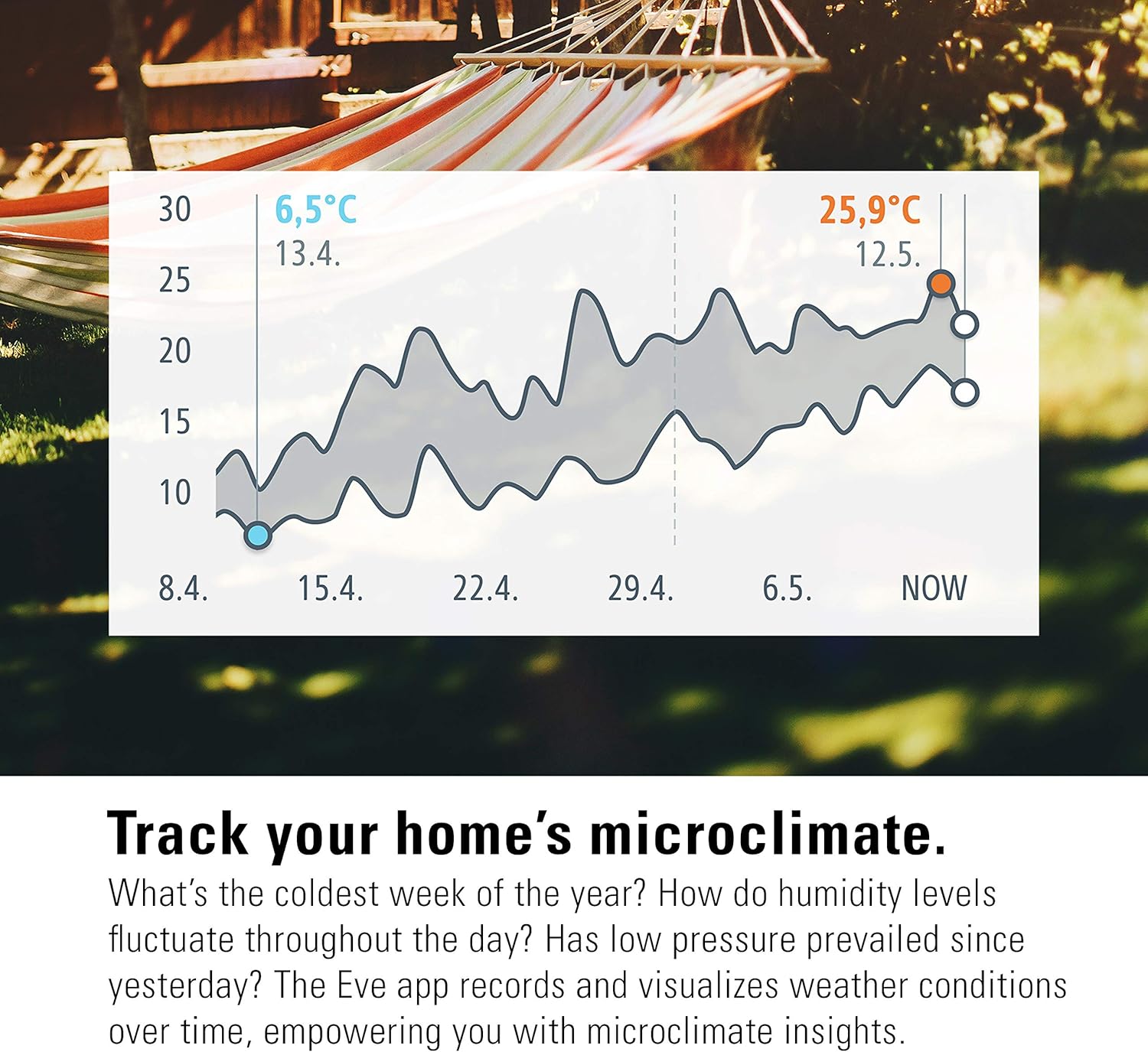 30
25
20
15
10

6,5°C
13.4.

25,9°C
12.5.

8.4.
15.4.
22.4.
29.4.
6.5.
NOW

Track your home's microclimate.

What's the coldest week of the year? How do humidity levels fluctuate throughout the day? Has low pressure prevailed since yesterday? The Eve app records and visualizes weather conditions over time, empowering you with microclimate insights.